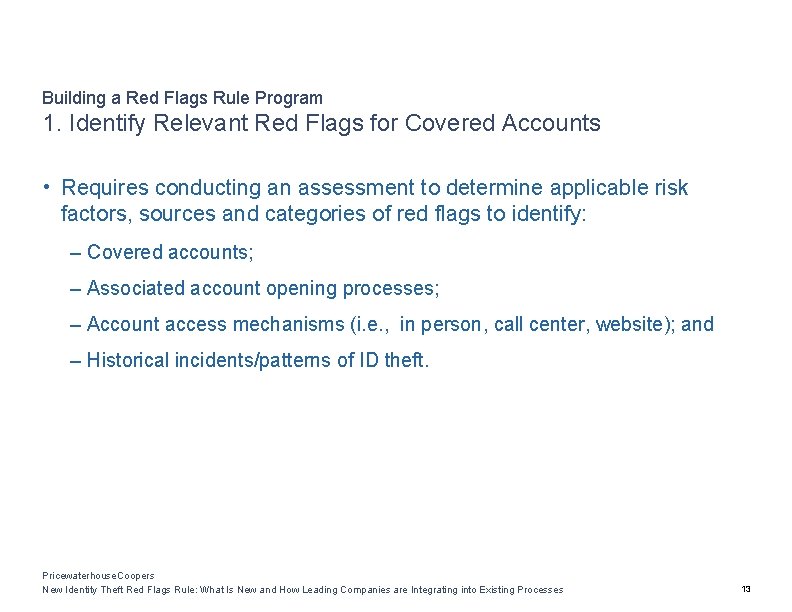 Building a Red Flags Rule Program
1. Identify Relevant Red Flags for Covered Accounts

• Requires conducting an assessment to determine applicable risk factors, sources and categories of red flags to identify:

– Covered accounts;

– Associated account opening processes;

– Account access mechanisms (i.e., in person, call center, website); and

– Historical incidents/patterns of ID theft.

PricewaterhouseCoopers
New Identity Theft Red Flags Rule: What Is New and How Leading Companies are Integrating into Existing Processes

13